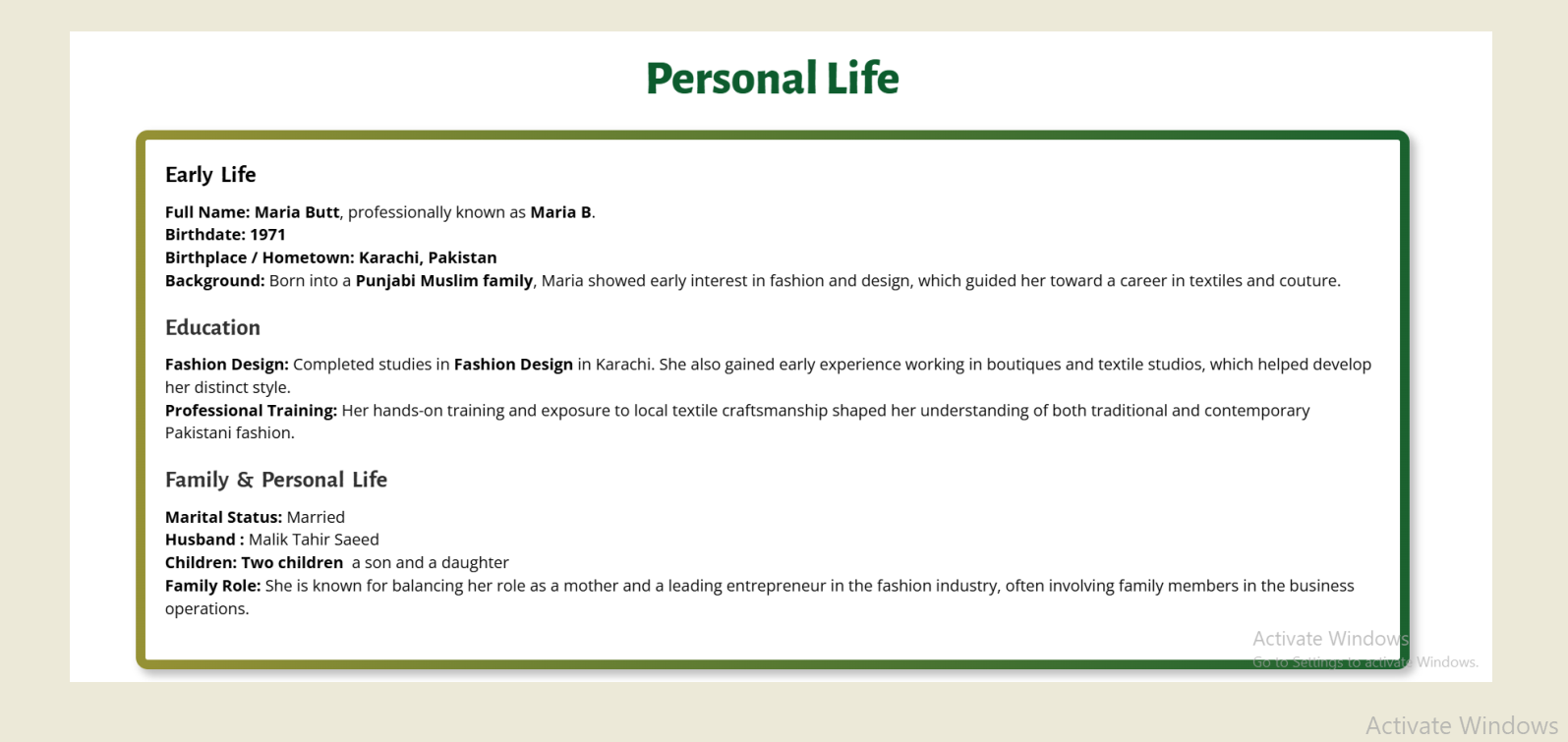 Personal Life

Early Life

Full Name: Maria Butt, professionally known as Maria B.
Birthdate: 1971
Birthplace / Hometown: Karachi, Pakistan
Background: Born into a Punjabi Muslim family, Maria showed early interest in fashion and design, which guided her toward a career in textiles and couture.

Education

Fashion Design: Completed studies in Fashion Design in Karachi. She also gained early experience working in boutiques and textile studios, which helped develop her distinct style.
Professional Training: Her hands-on training and exposure to local textile craftsmanship shaped her understanding of both traditional and contemporary Pakistani fashion.

Family & Personal Life

Marital Status: Married
Husband : Malik Tahir Saeed
Children: Two children a son and a daughter
Family Role: She is known for balancing her role as a mother and a leading entrepreneur in the fashion industry, often involving family members in the business operations.

Activate Windows
Go to Settings to activate Windows.

Activate Windows